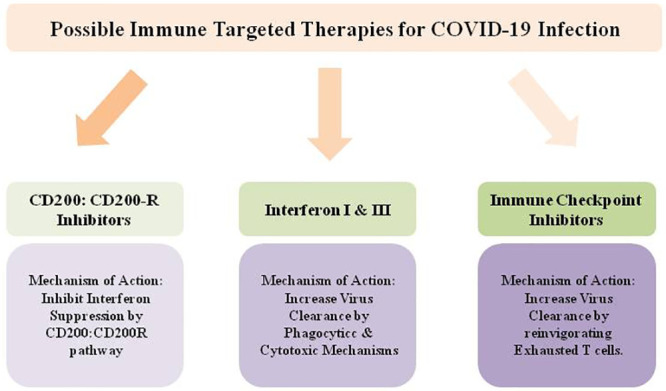 Possible Immune Targeted Therapies for COVID-19 Infection

CD200: CD200-R Inhibitors

Mechanism of Action: Inhibit Interferon Suppression by CD200:CD200R pathway

Interferon I & III

Mechanism of Action: Increase Virus Clearance by Phagocyticc & Cytotoxic Mechanisms

Immune Checkpoint Inhibitors

Mechanism of Action: Increase Virus Clearance by reinvigorating Exhausted T cells.